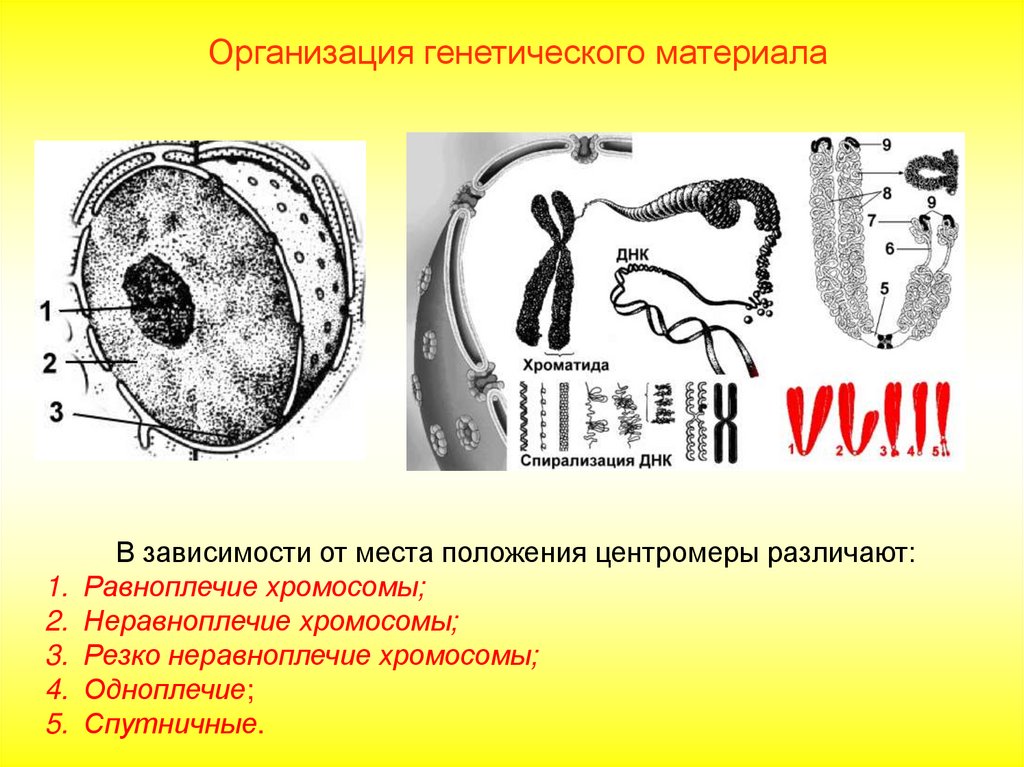 Организация генетического материала

1
2
3

ДНК
Хроматида
Спирализация ДНК

9
8
7
9
6
5

1 2 3 4 5

В зависимости от места положения центромеры различают:
1. Равноплечие хромосомы;
2. Неравноплечие хромосомы;
3. Резко неравноплечие хромосомы;
4. Одноплечие;
5. Спутничные.